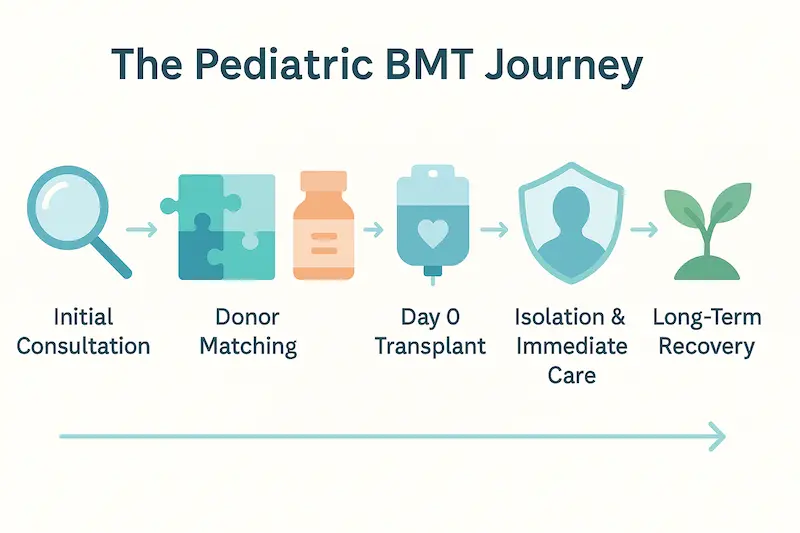 The Pediatric BMT Journey

Initial Consultation

Donor Matching

Day 0 Transplant

Isolation & Immediate Care

Long-Term Recovery